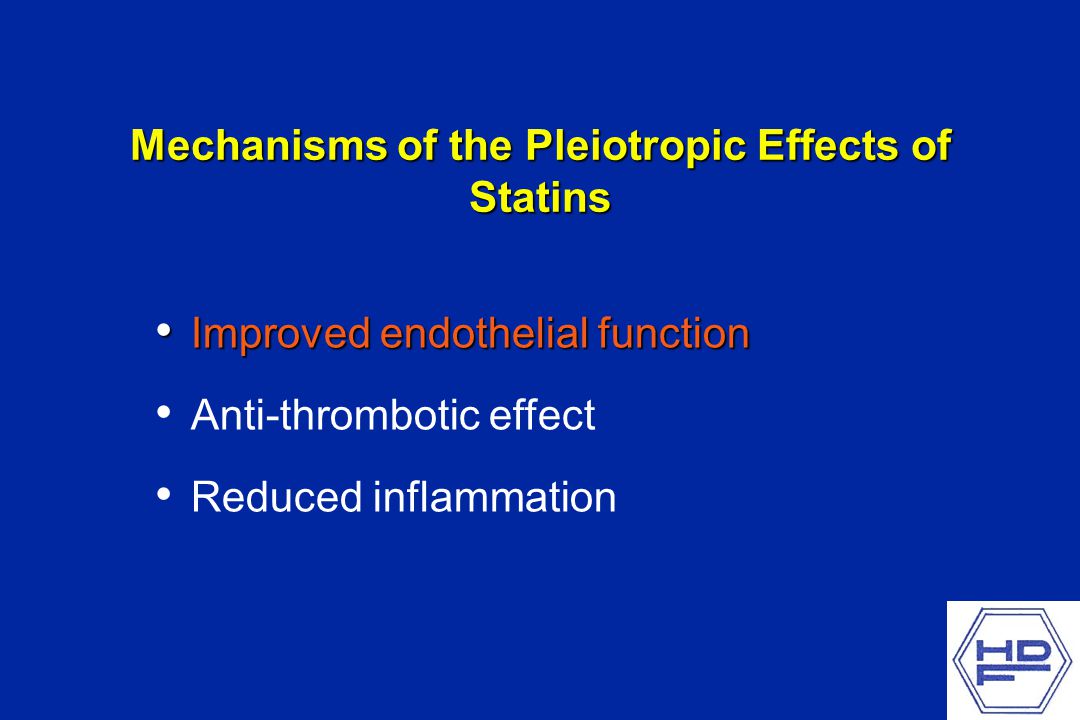 Mechanisms of the Pleiotropic Effects of Statins

• Improved endothelial function
• Anti-thrombotic effect
• Reduced inflammation

HDF